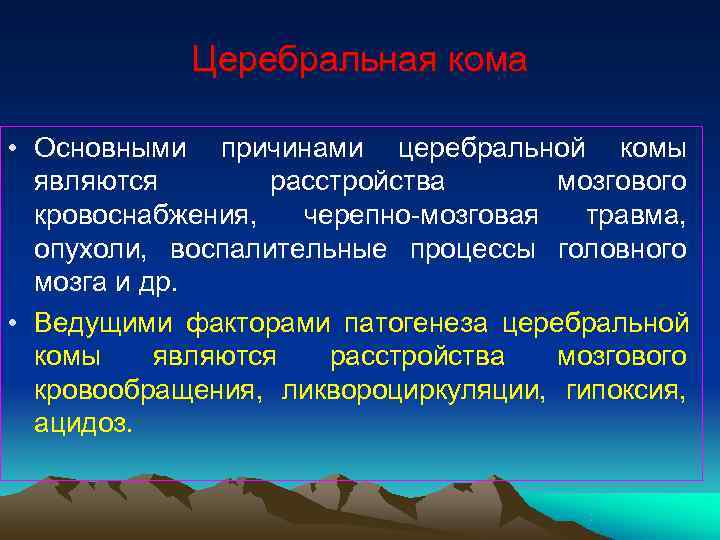 Церебральная кома

• Основными причинами церебральной комы являются расстройства мозгового кровоснабжения, черепно-мозговая травма, опухоли, воспалительные процессы головного мозга и др.

• Ведущими факторами патогенеза церебральной комы являются расстройства мозгового кровообращения, ликвороциркуляции, гипоксия, ацидоз.